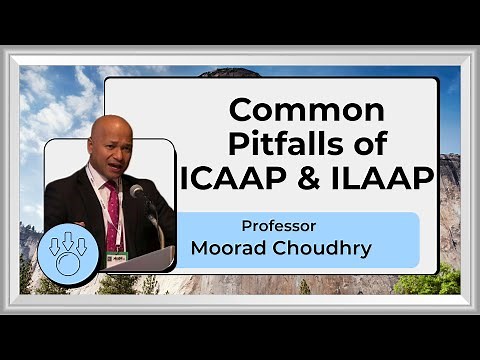 Common Pitfalls of ICAAP & ILAAP

Professor
Moorad Choudhry